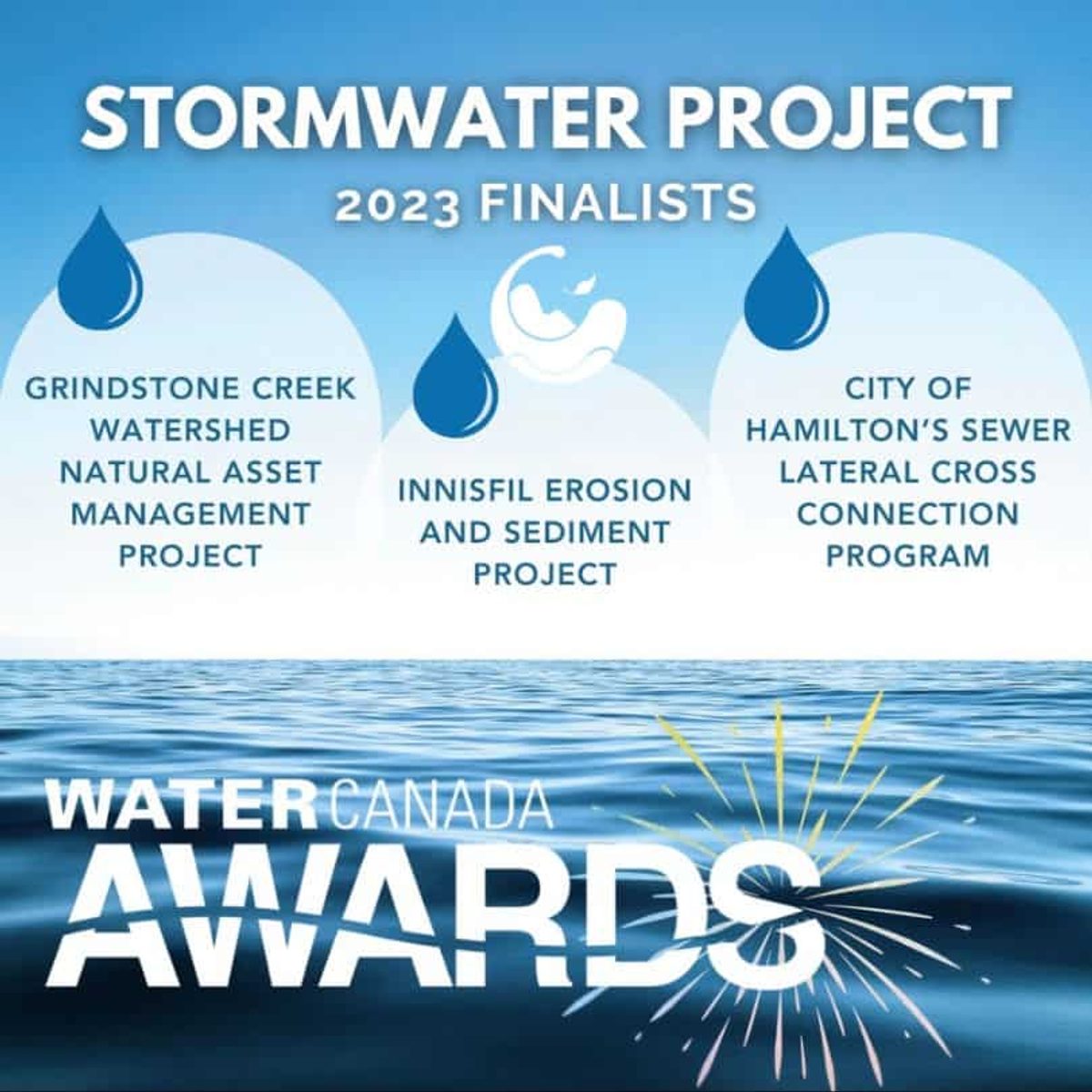 STORMWATER PROJECT

2023 FINALISTS

GRINDSTONE CREEK WATERSHED NATURAL ASSET MANAGEMENT PROJECT

INNISFIL EROSION AND SEDIMENT PROJECT

CITY OF HAMILTON'S SEWER LATERAL CROSS CONNECTION PROGRAM

WATER CANADA

AWARDS